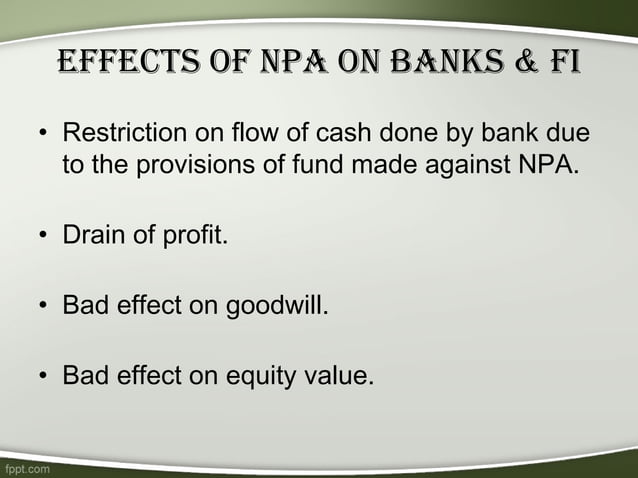 EFFECTS OF NPA ON BANKS & FI

• Restriction on flow of cash done by bank due to the provisions of fund made against NPA.

• Drain of profit.

• Bad effect on goodwill.

• Bad effect on equity value.

fppt.com